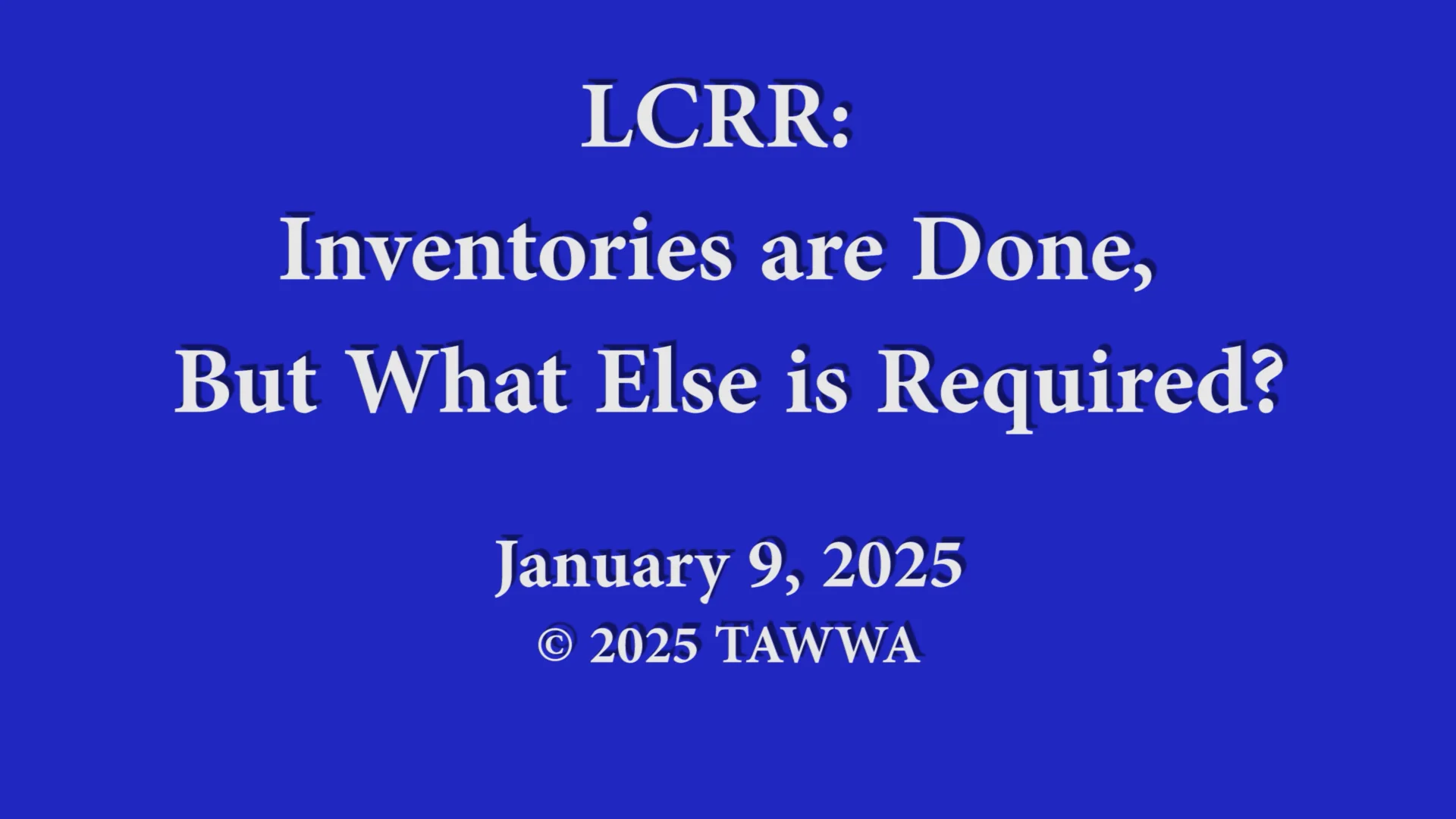 LCRR:
Inventories are Done,
But What Else is Required?

January 9, 2025
© 2025 TAWWA